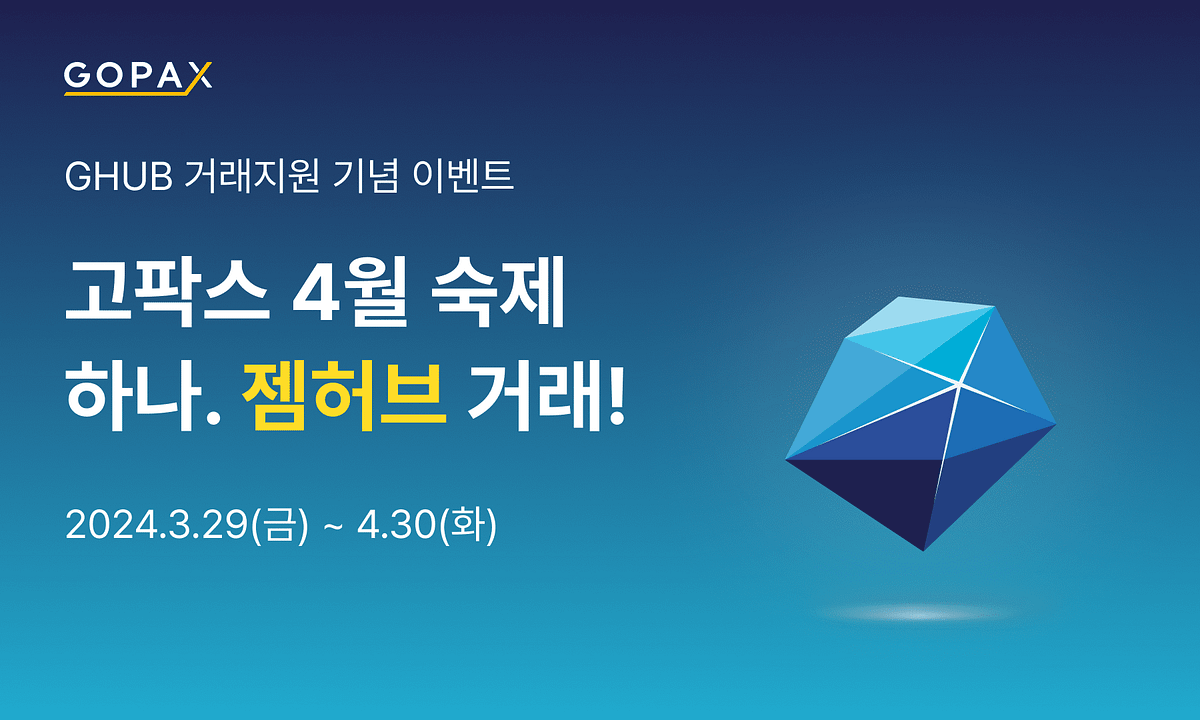 GOPAX

GHUB 거래지원 기념 이벤트

고팍스 4월 숙제
하나. 젬허브 거래!

2024.3.29(금) ~ 4.30(화)